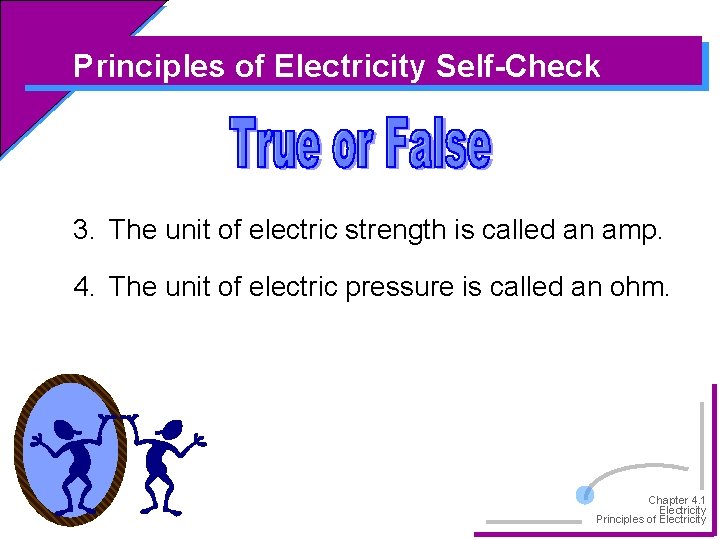 Principles of Electricity Self-Check

True or False

3. The unit of electric strength is called an amp.

4. The unit of electric pressure is called an ohm.

Chapter 4.1
Electricity
Principles of Electricity